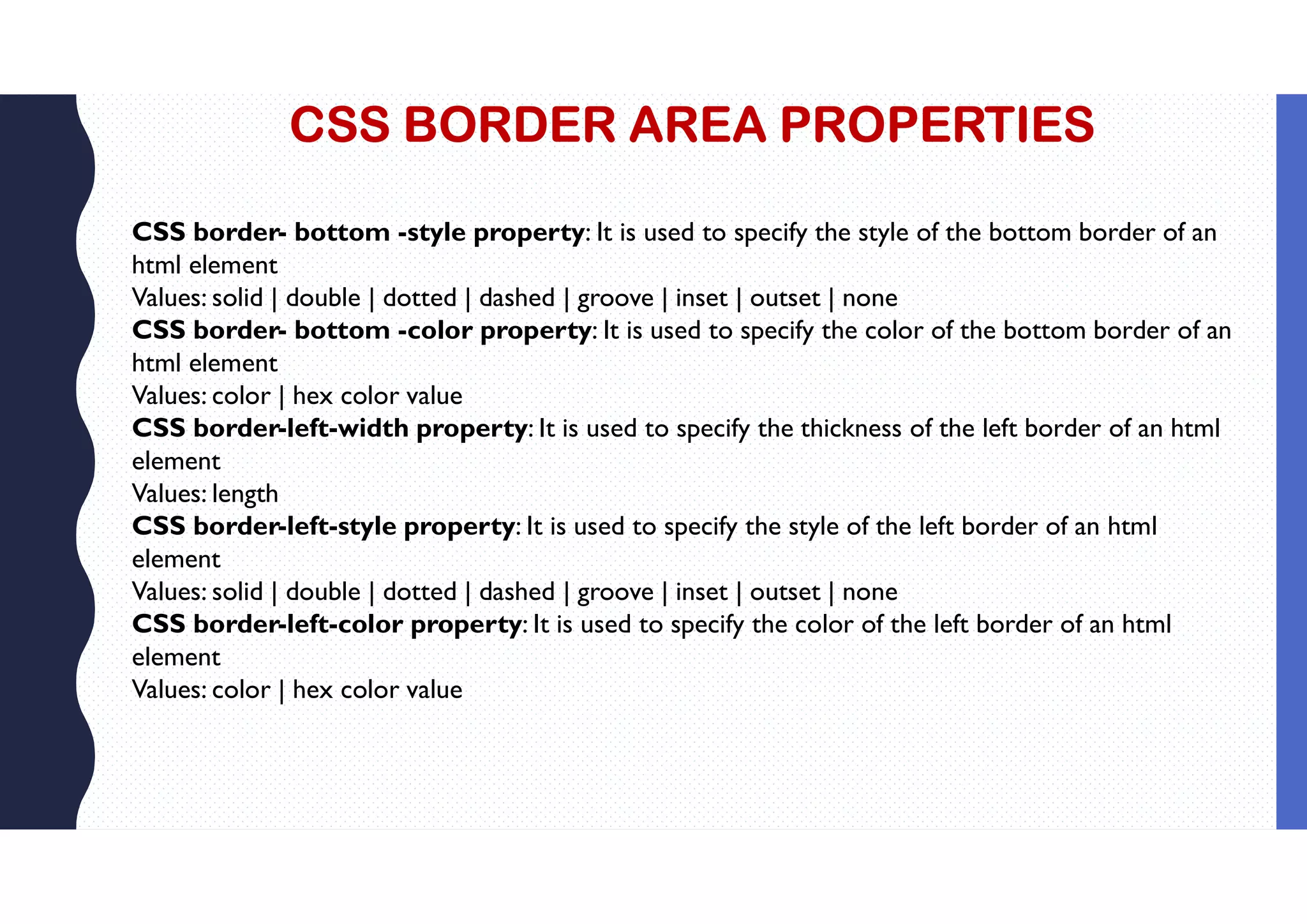 CSS BORDER AREA PROPERTIES

CSS border- bottom -style property: It is used to specify the style of the bottom border of an html element
Values: solid | double | dotted | dashed | groove | inset | outset | none
CSS border- bottom -color property: It is used to specify the color of the bottom border of an html element
Values: color | hex color value
CSS border-left-width property: It is used to specify the thickness of the left border of an html element
Values: length
CSS border-left-style property: It is used to specify the style of the left border of an html element
Values: solid | double | dotted | dashed | groove | inset | outset | none
CSS border-left-color property: It is used to specify the color of the left border of an html element
Values: color | hex color value